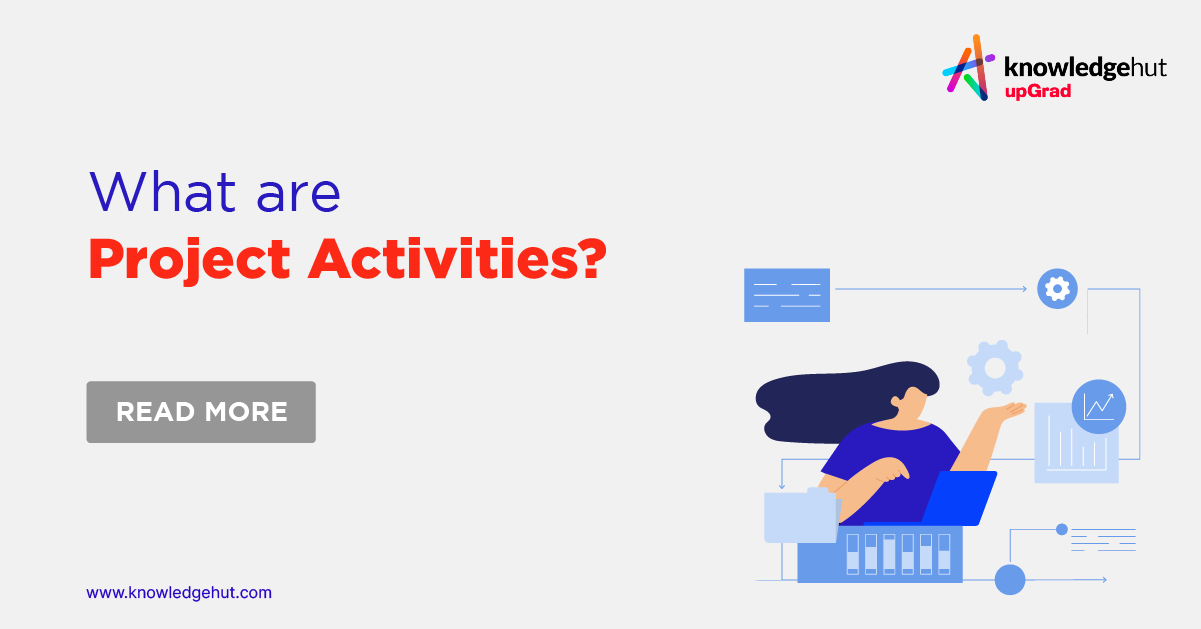 knowledgehut
upGrad

What are
Project Activities?

READ MORE

www.knowledgehut.com